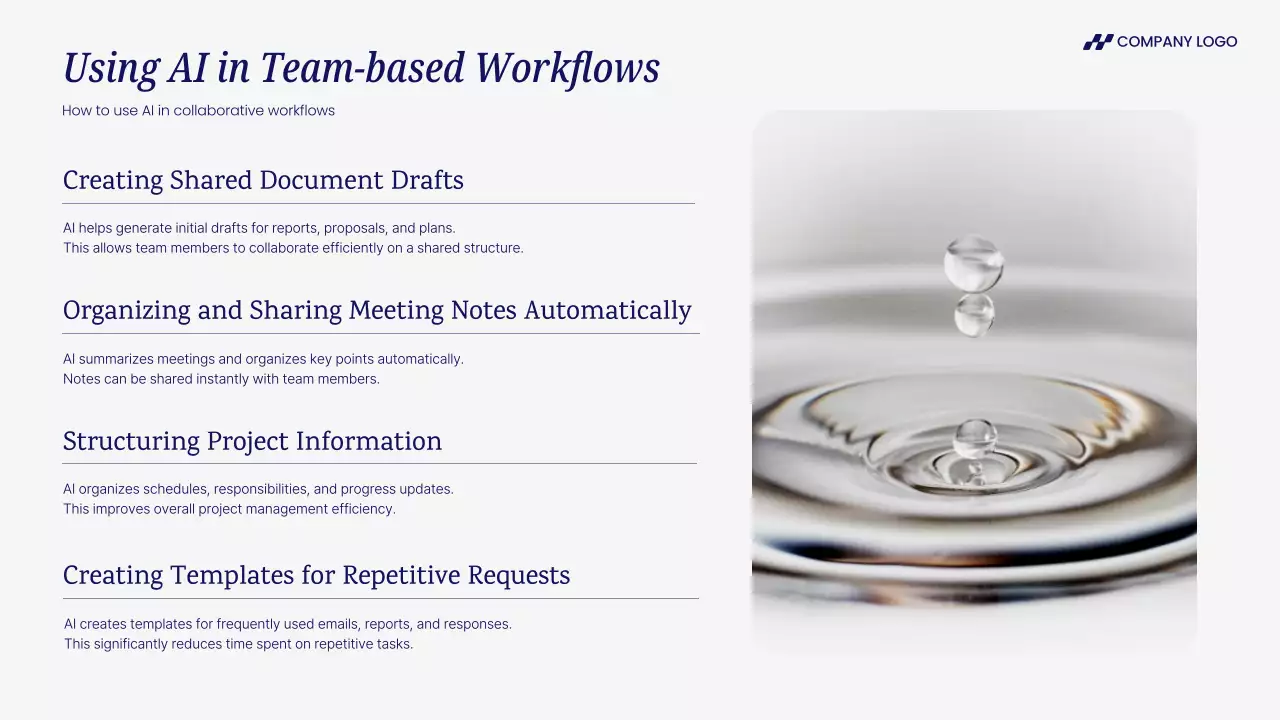 COMPANY LOGO

Using AI in Team-based Workflows

How to use AI in collaborative workflows

Creating Shared Document Drafts

AI helps generate initial drafts for reports, proposals, and plans.
This allows team members to collaborate efficiently on a shared structure.

Organizing and Sharing Meeting Notes Automatically

AI summarizes meetings and organizes key points automatically.
Notes can be shared instantly with team members.

Structuring Project Information

AI organizes schedules, responsibilities, and progress updates.
This improves overall project management efficiency.

Creating Templates for Repetitive Requests

AI creates templates for frequently used emails, reports, and responses.
This significantly reduces time spent on repetitive tasks.